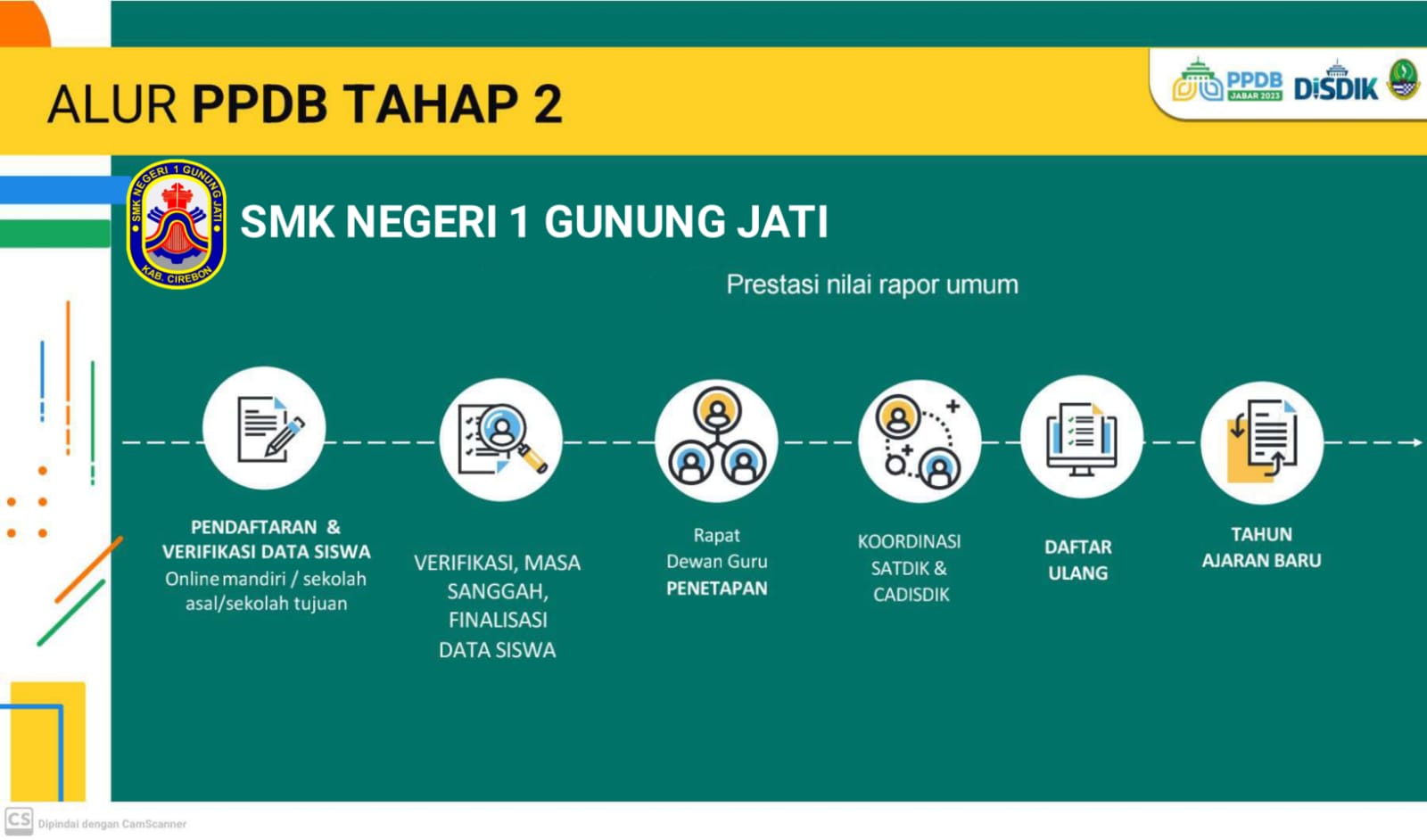 ALUR PPDB TAHAP 2

PPDB JABAR 2023 DISDIK

SMK NEGERI 1 GUNUNG JATI KAB. CIREBON

SMK NEGERI 1 GUNUNG JATI

Prestasi nilai rapor umum

PENDAFTARAN & VERIFIKASI DATA SISWA
Online mandiri / sekolah asal/sekolah tujuan

VERIFIKASI, MASA SANGGAH, FINALISASI DATA SISWA

Rapat Dewan Guru
PENETAPAN

KOORDINASI SATDIK & CADISDIK

DAFTAR ULANG

TAHUN AJARAN BARU

CS Dipindai dengan CamScanner